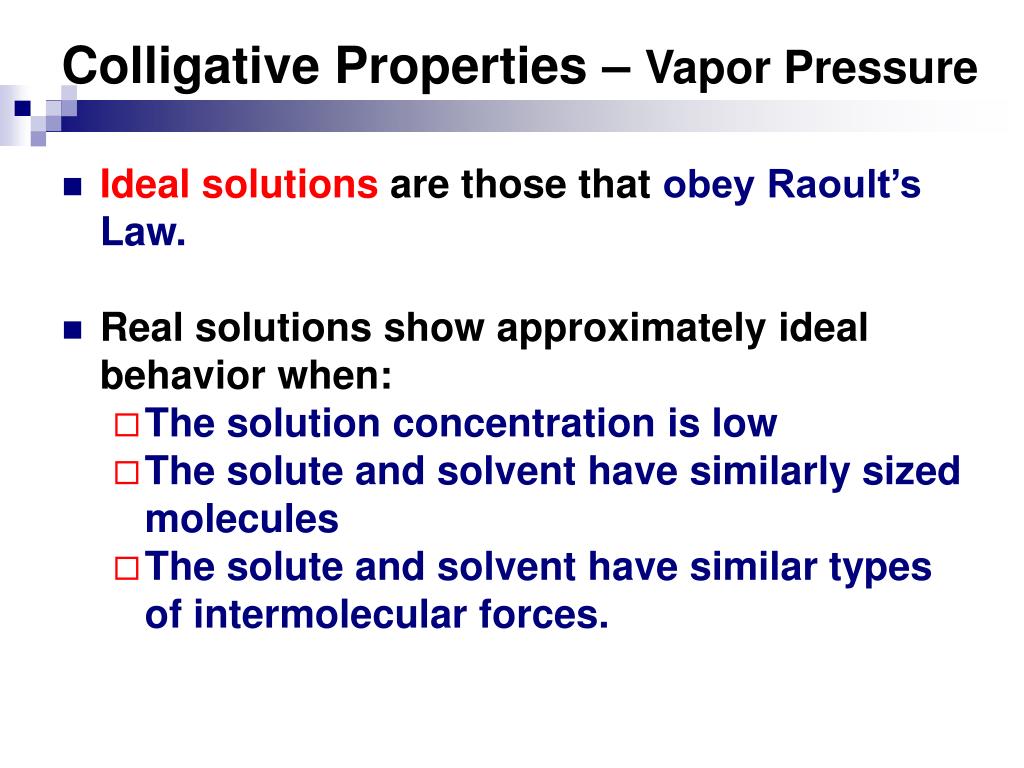 Colligative Properties – Vapor Pressure

Ideal solutions are those that obey Raoult's Law.

Real solutions show approximately ideal behavior when:
The solution concentration is low
The solute and solvent have similarly sized molecules
The solute and solvent have similar types of intermolecular forces.